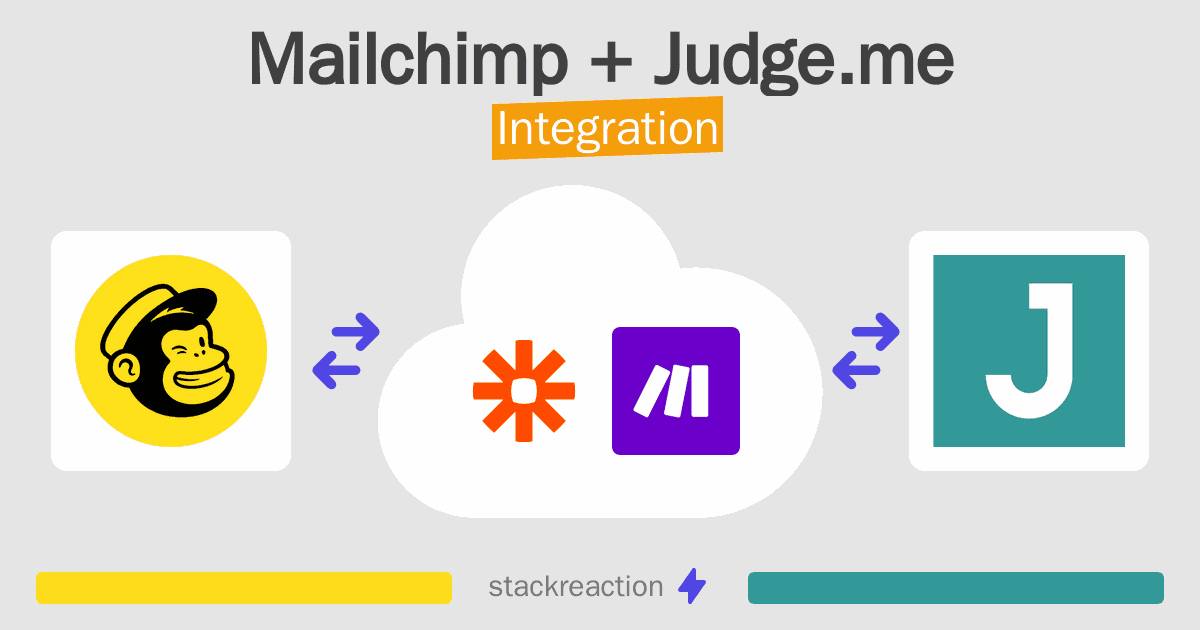 Mailchimp + Judge.me
Integration

J

stackreaction